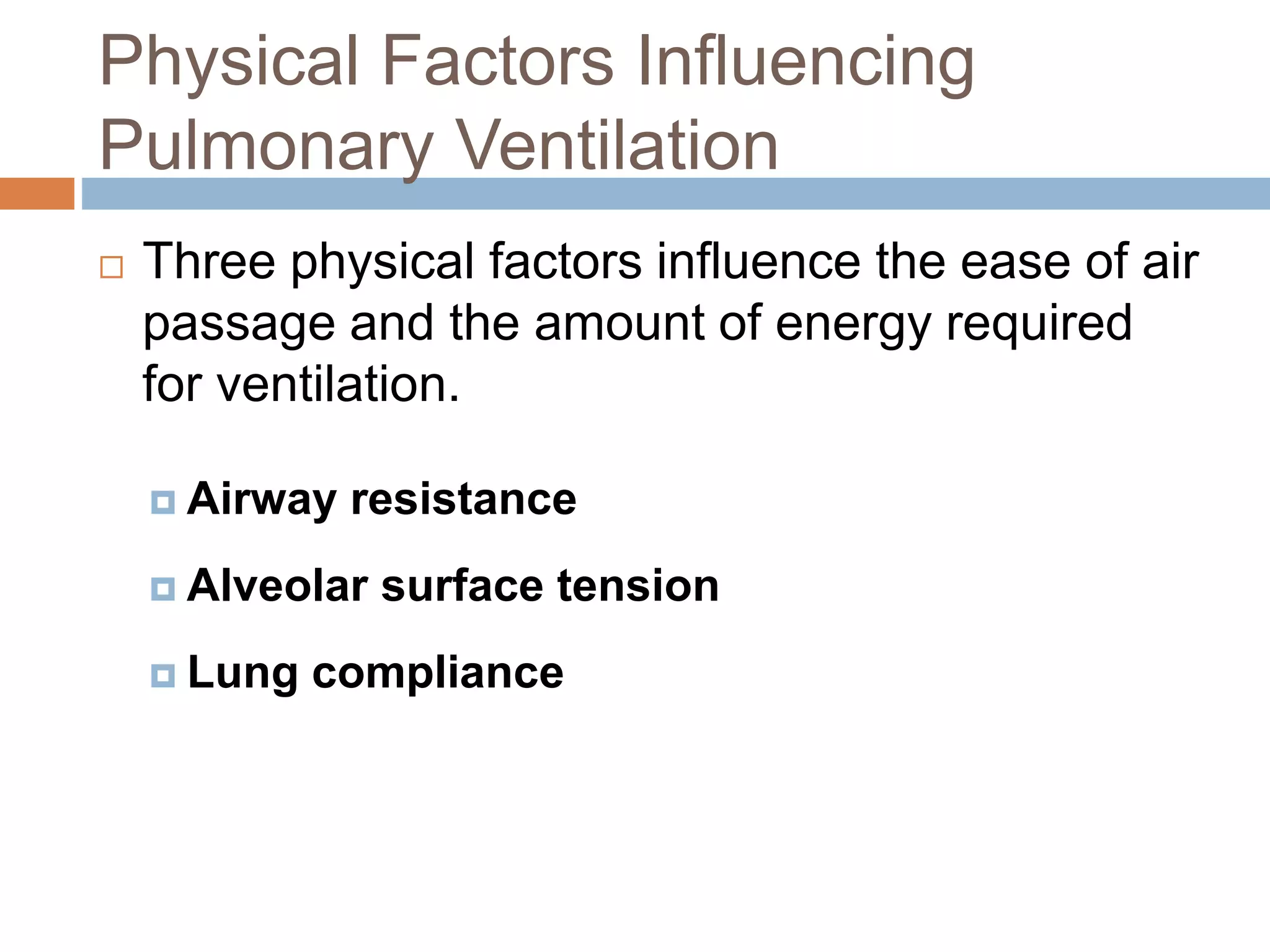 Physical Factors Influencing Pulmonary Ventilation

Three physical factors influence the ease of air passage and the amount of energy required for ventilation.

Airway resistance

Alveolar surface tension

Lung compliance